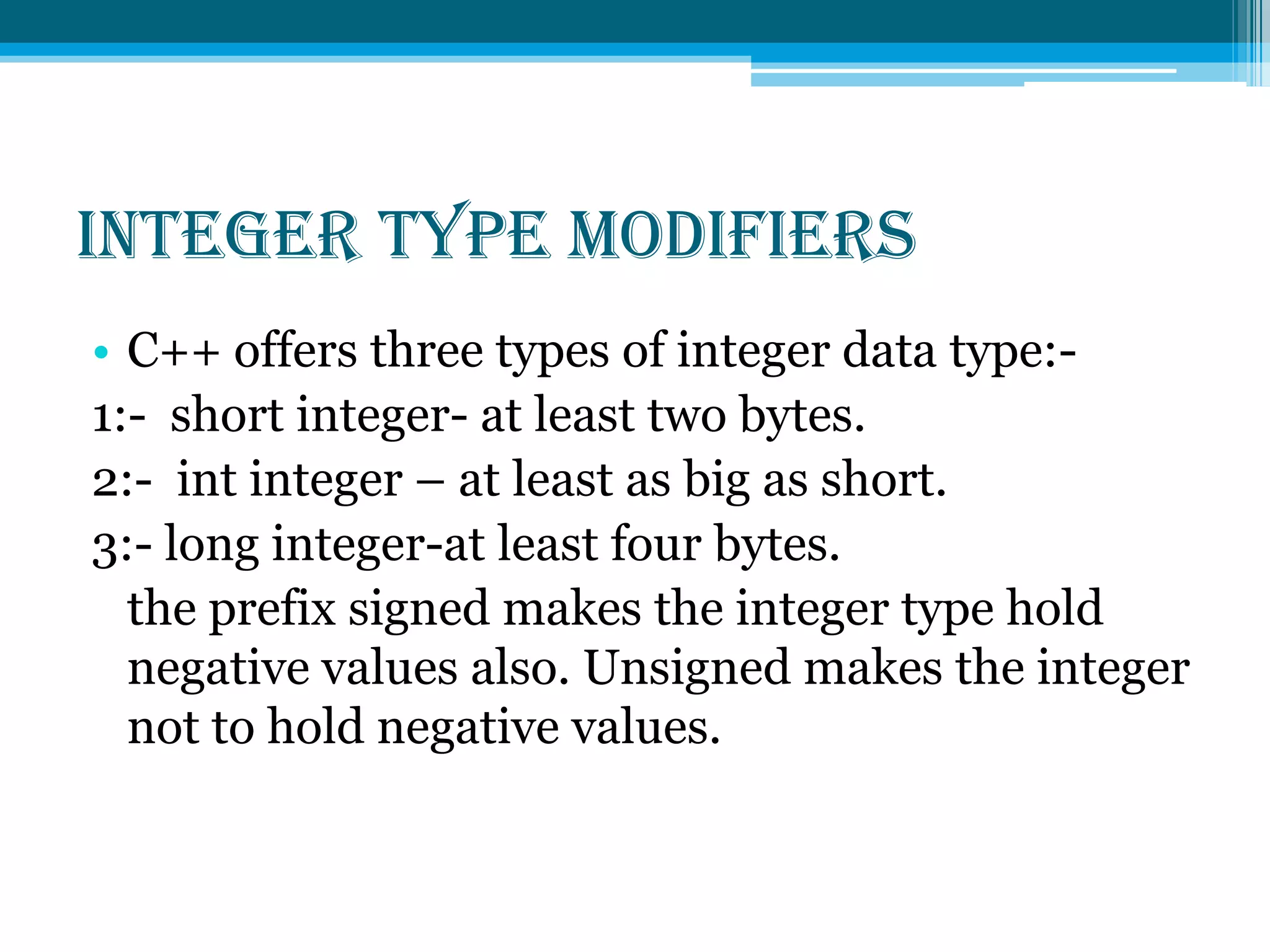 INTEGER TYPE MODIFIERS

• C++ offers three types of integer data type:-
1:- short integer- at least two bytes.
2:- int integer – at least as big as short.
3:- long integer-at least four bytes.
the prefix signed makes the integer type hold negative values also. Unsigned makes the integer not to hold negative values.